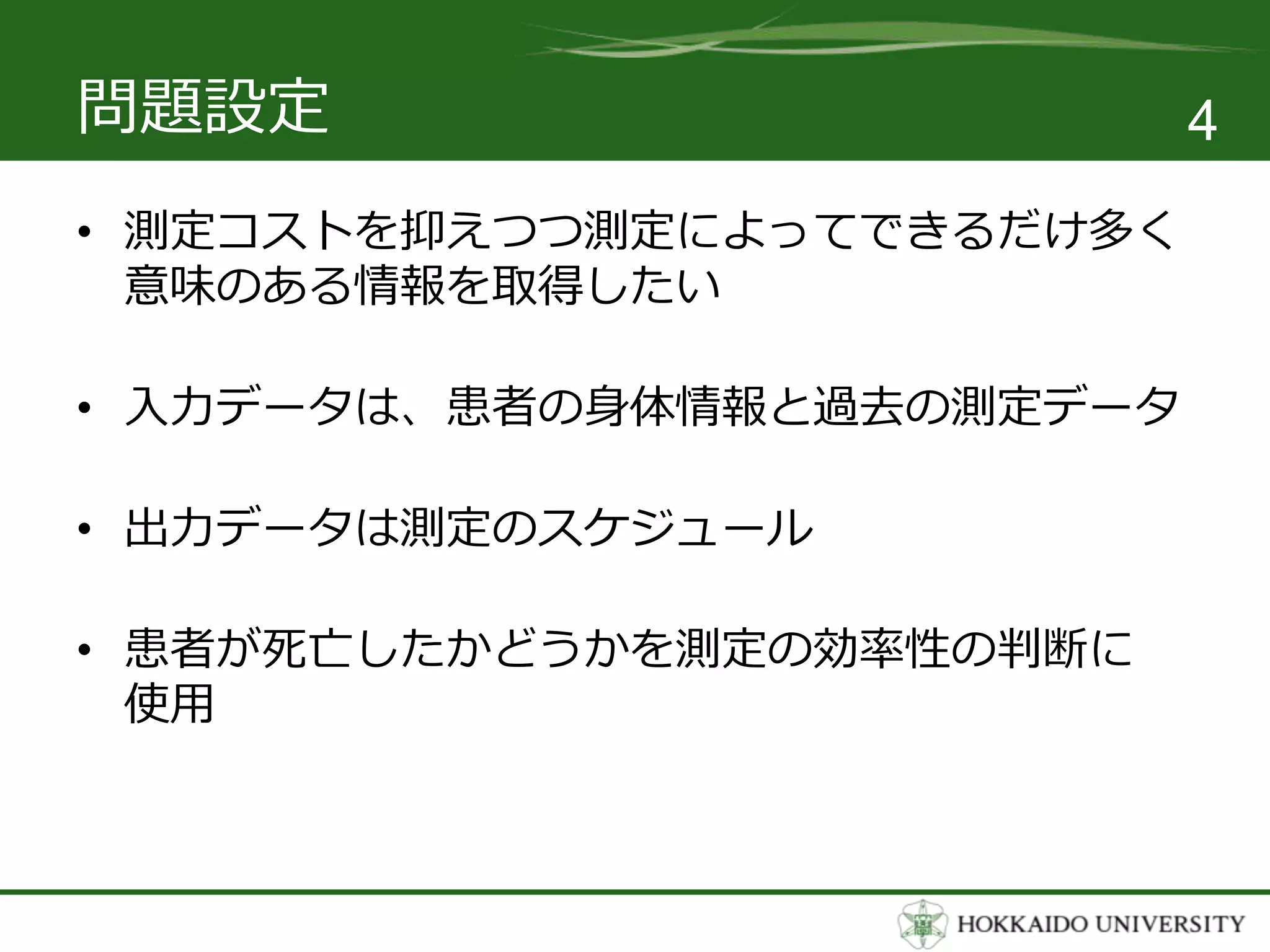 問題設定

4

• 測定コストを抑えつつ測定によってできるだけ多く意味のある情報を取得したい

• 入力データは、患者の身体情報と過去の測定データ

• 出力データは測定のスケジュール

• 患者が死亡したかどうかを測定の効率性の判断に使用

HOKKAIDO UNIVERSITY